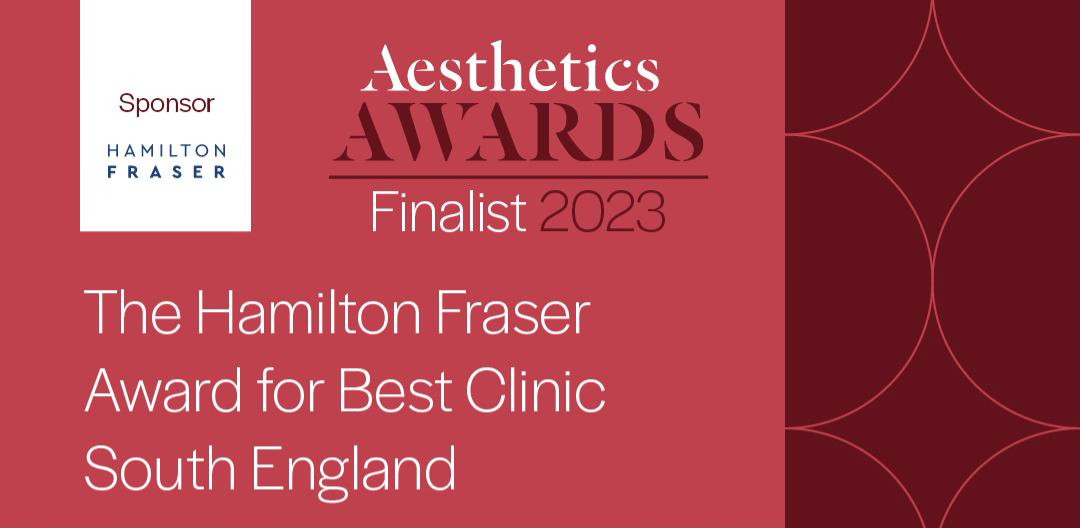 Sponsor

HAMILTON
FRASER

Aesthetics
AWARDS
Finalist 2023

The Hamilton Fraser Award for Best Clinic South England